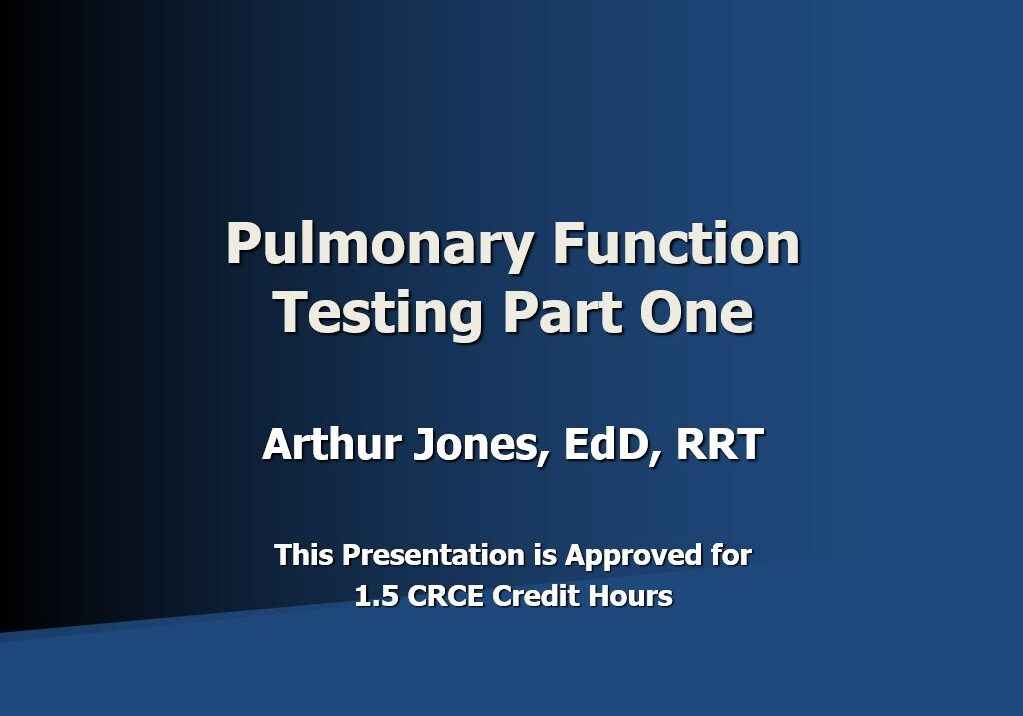 Pulmonary Function Testing Part One

Arthur Jones, EdD, RRT

This Presentation is Approved for 1.5 CRCE Credit Hours